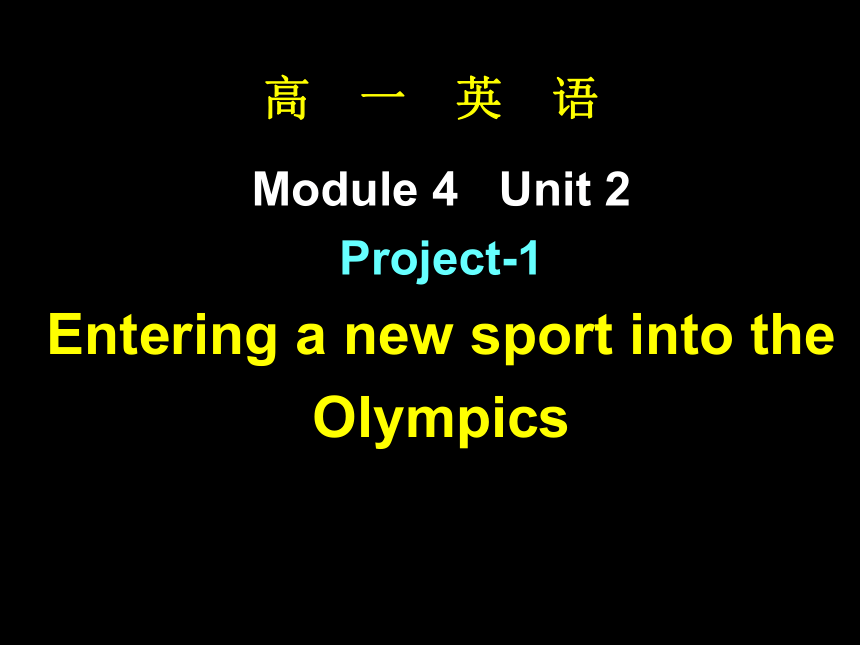 高 一 英 语

Module 4 Unit 2

Project-1

Entering a new sport into the Olympics